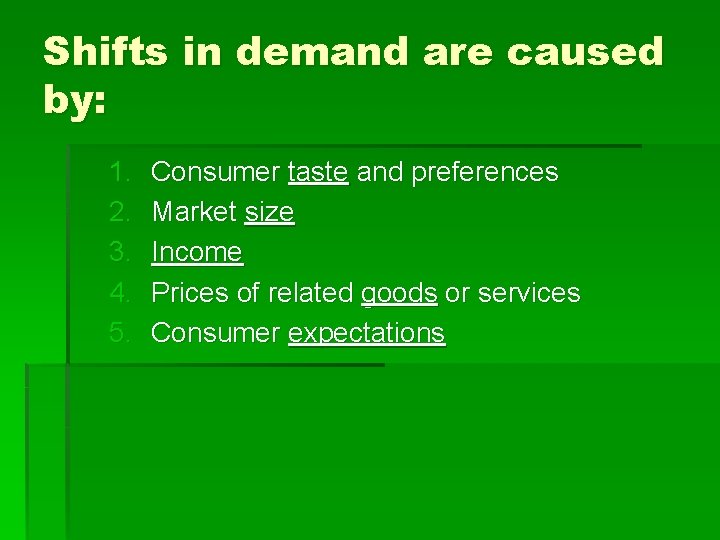 Shifts in demand are caused by:

1. Consumer taste and preferences
2. Market size
3. Income
4. Prices of related goods or services
5. Consumer expectations